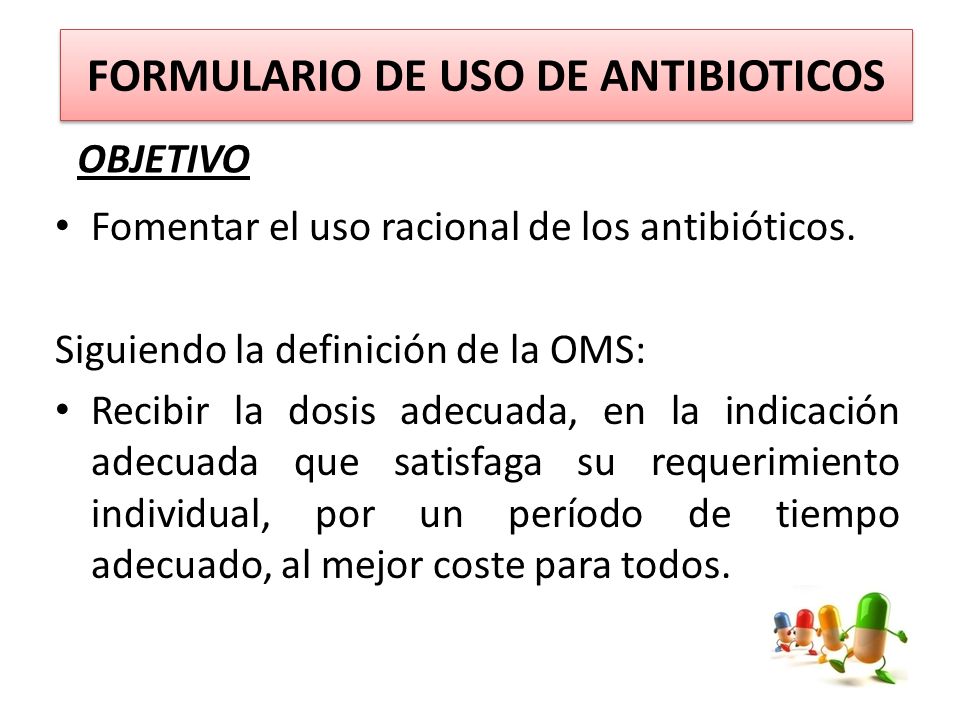 FORMULARIO DE USO DE ANTIBIOTICOS

OBJETIVO

• Fomentar el uso racional de los antibióticos.

Siguiendo la definición de la OMS:

• Recibir la dosis adecuada, en la indicación adecuada que satisfaga su requerimiento individual, por un período de tiempo adecuado, al mejor coste para todos.